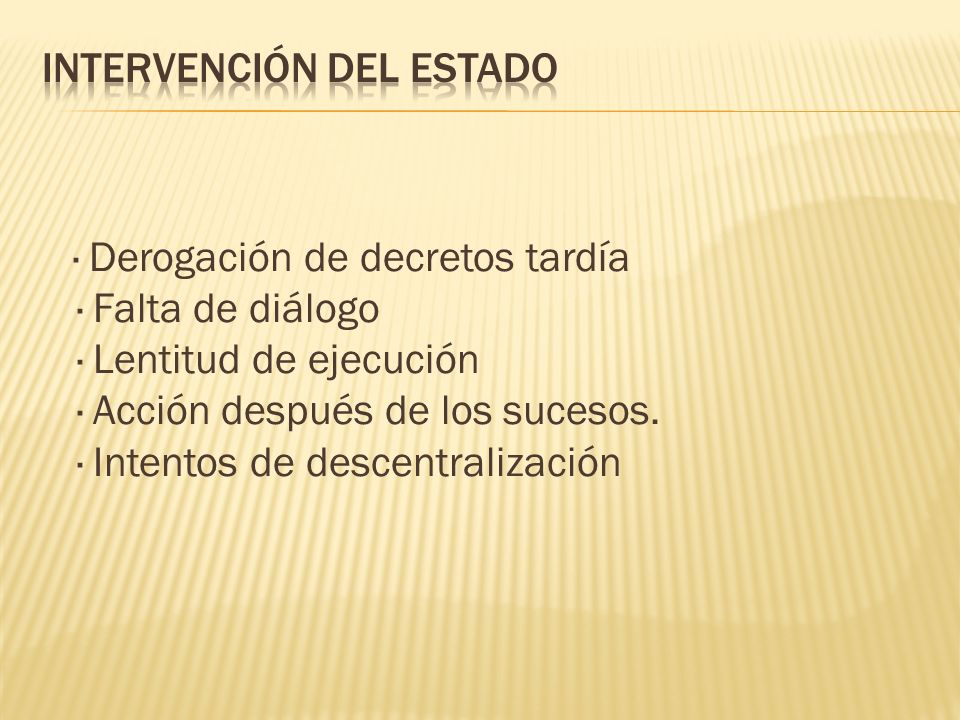 INTERVENCIÓN DEL ESTADO

· Derogación de decretos tardía
· Falta de diálogo
· Lentitud de ejecución
· Acción después de los sucesos.
· Intentos de descentralización